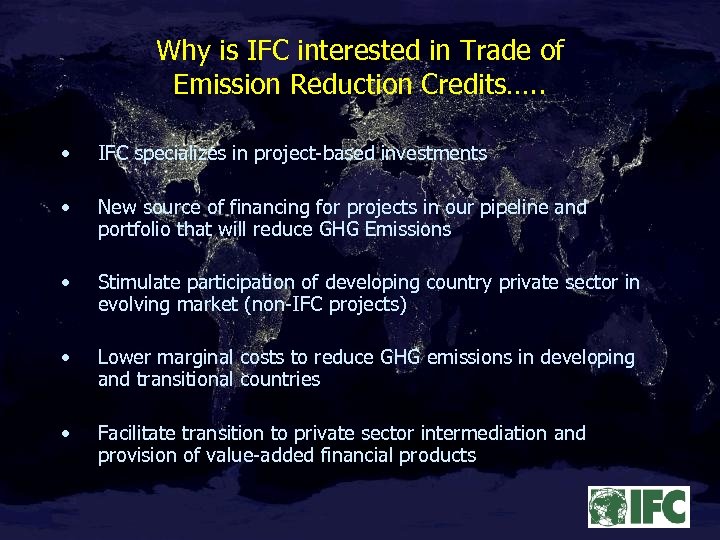 Why is IFC interested in Trade of Emission Reduction Credits…..

• IFC specializes in project-based investments

• New source of financing for projects in our pipeline and portfolio that will reduce GHG Emissions

• Stimulate participation of developing country private sector in evolving market (non-IFC projects)

• Lower marginal costs to reduce GHG emissions in developing and transitional countries

• Facilitate transition to private sector intermediation and provision of value-added financial products

IFC